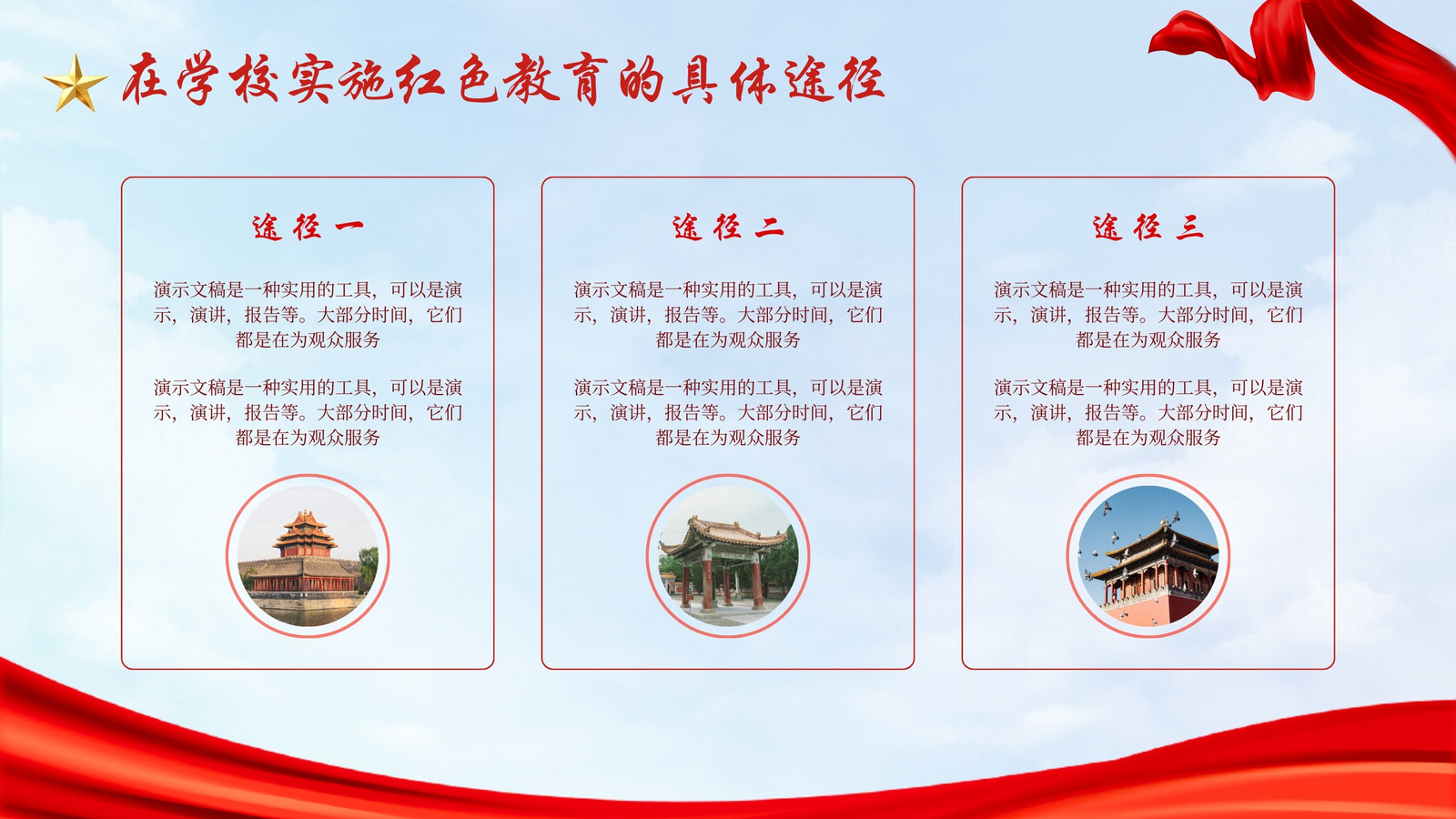 在学校实施红色教育的具体途径

途径一

演示文稿是一种实用的工具，可以是演示，演讲，报告等。大部分时间，它们都是在为观众服务

演示文稿是一种实用的工具，可以是演示，演讲，报告等。大部分时间，它们都是在为观众服务

途径二

演示文稿是一种实用的工具，可以是演示，演讲，报告等。大部分时间，它们都是在为观众服务

演示文稿是一种实用的工具，可以是演示，演讲，报告等。大部分时间，它们都是在为观众服务

途径三

演示文稿是一种实用的工具，可以是演示，演讲，报告等。大部分时间，它们都是在为观众服务

演示文稿是一种实用的工具，可以是演示，演讲，报告等。大部分时间，它们都是在为观众服务